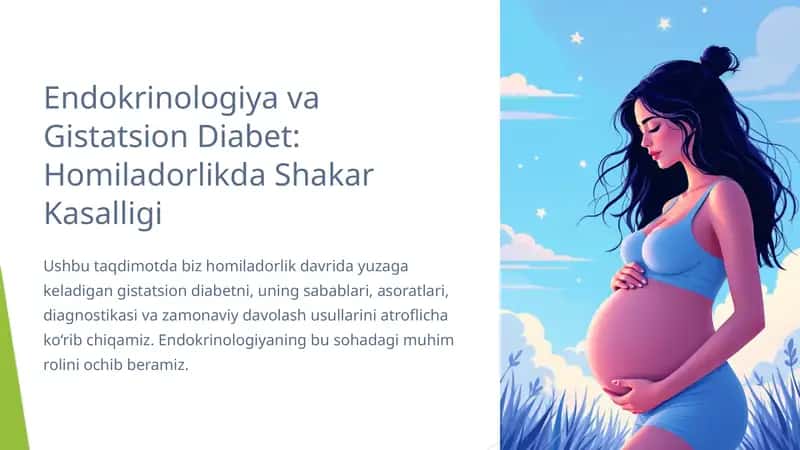 Endokrinologiya va Gistatsion Diabet: Homiladorlikda Shakar Kasalligi

Ushbu taqdimotda biz homiladorlik davrida yuzaga keladigan gistatsion diabetni, uning sabablari, asoratlari, diagnostikasi va zamonaviy davolash usullarini atroflicha koʻrib chiqamiz. Endokrinologiyaning bu sohadagi muhim rolini ochib beramiz.